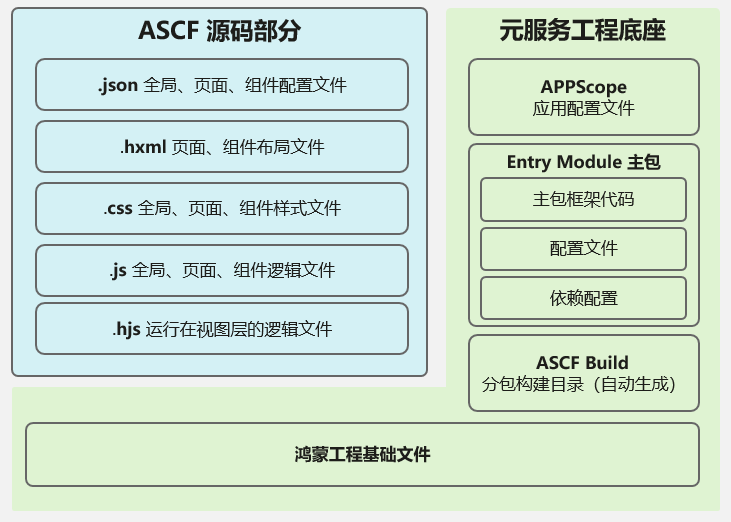 ASCF 源码部分

.json 全局、页面、组件配置文件

.hxml 页面、组件布局文件

.css 全局、页面、组件样式文件

.js 全局、页面、组件逻辑文件

.hjs 运行在视图层的逻辑文件

元服务工程底座

APPScope
应用配置文件

Entry Module 主包

主包框架代码

配置文件

依赖配置

ASCF Build
分包构建目录（自动生成）

鸿蒙工程基础文件